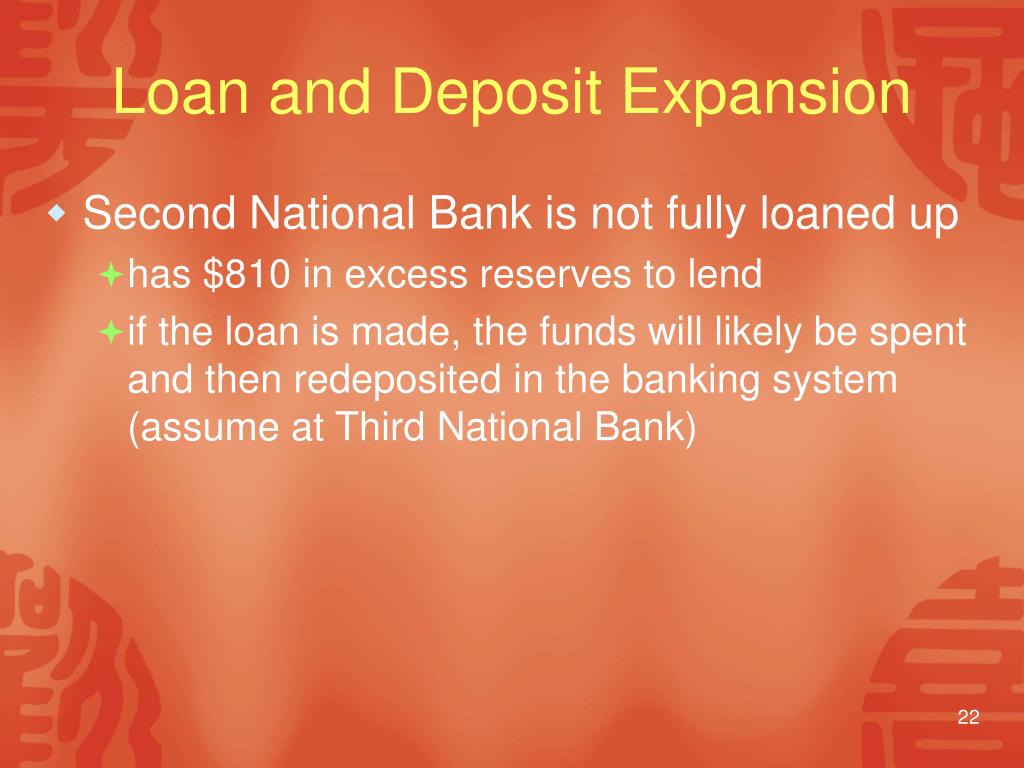 Loan and Deposit Expansion

Second National Bank is not fully loaned up

has \$810 in excess reserves to lend

if the loan is made, the funds will likely be spent and then redeposited in the banking system (assume at Third National Bank)

22